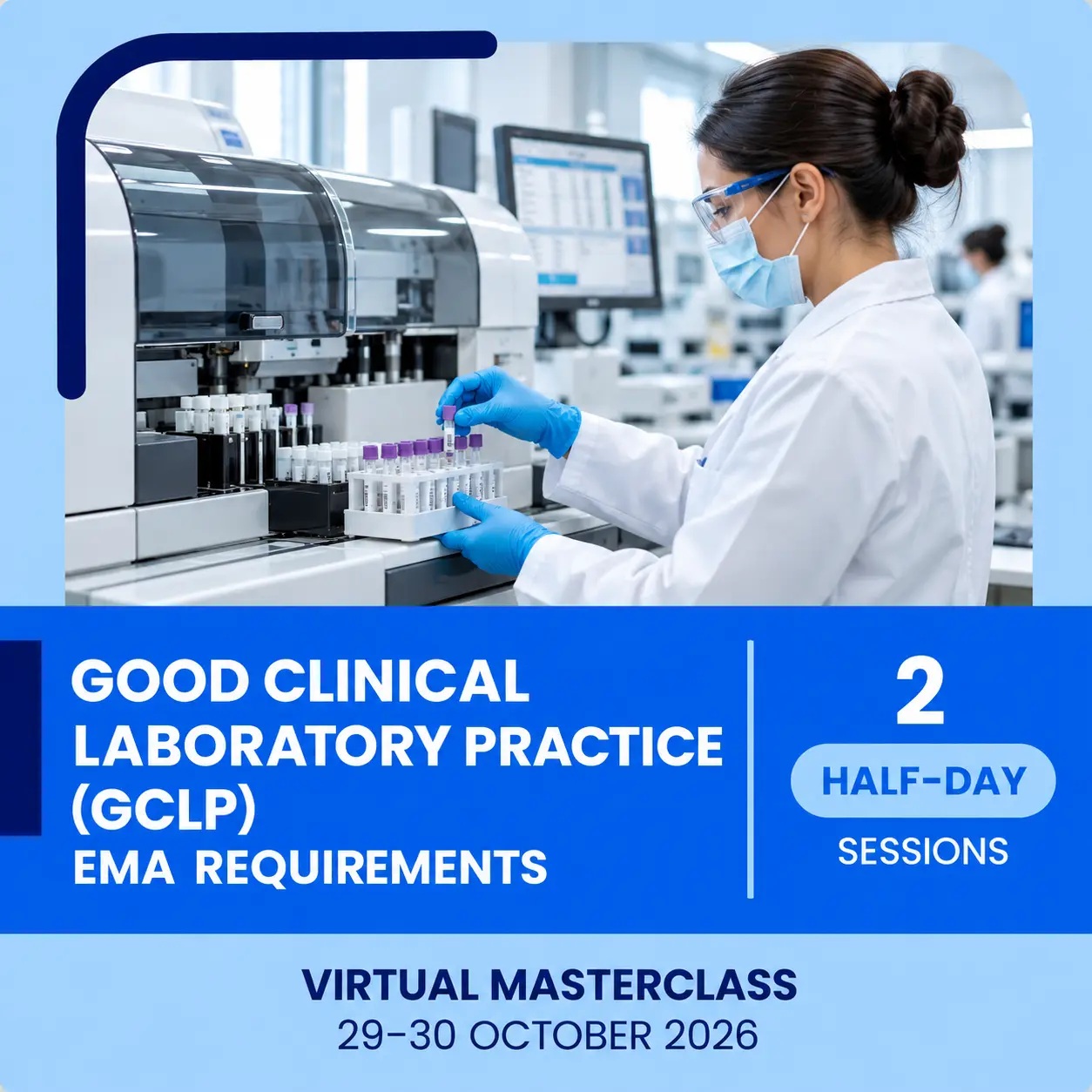 GOOD CLINICAL LABORATORY PRACTICE (GCLP)
EMA REQUIREMENTS

2
HALF-DAY
SESSIONS

VIRTUAL MASTERCLASS
29-30 OCTOBER 2026